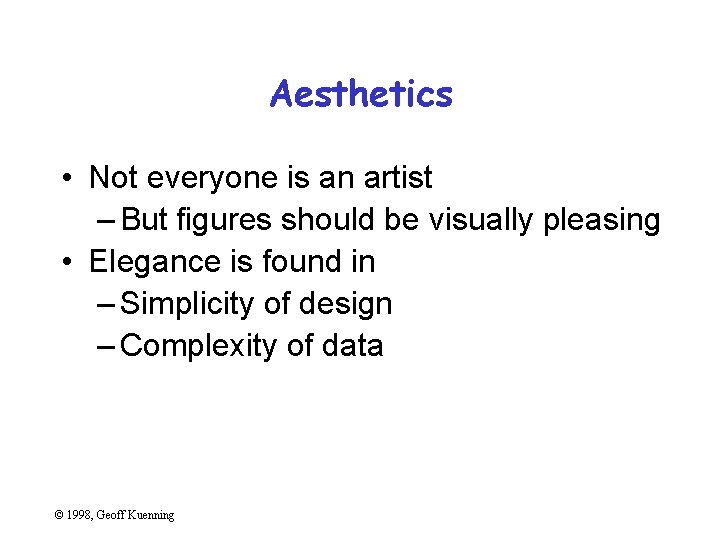 Aesthetics

• Not everyone is an artist
– But figures should be visually pleasing
• Elegance is found in
– Simplicity of design
– Complexity of data

© 1998, Geoff Kuenning